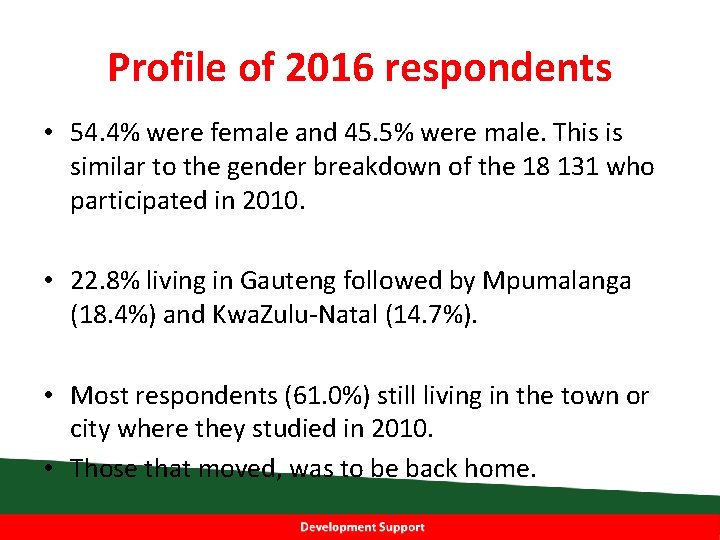 Profile of 2016 respondents

• 54.4% were female and 45.5% were male. This is similar to the gender breakdown of the 18 131 who participated in 2010.

• 22.8% living in Gauteng followed by Mpumalanga (18.4%) and KwaZulu-Natal (14.7%).

• Most respondents (61.0%) still living in the town or city where they studied in 2010.

• Those that moved, was to be back home.

Development Support